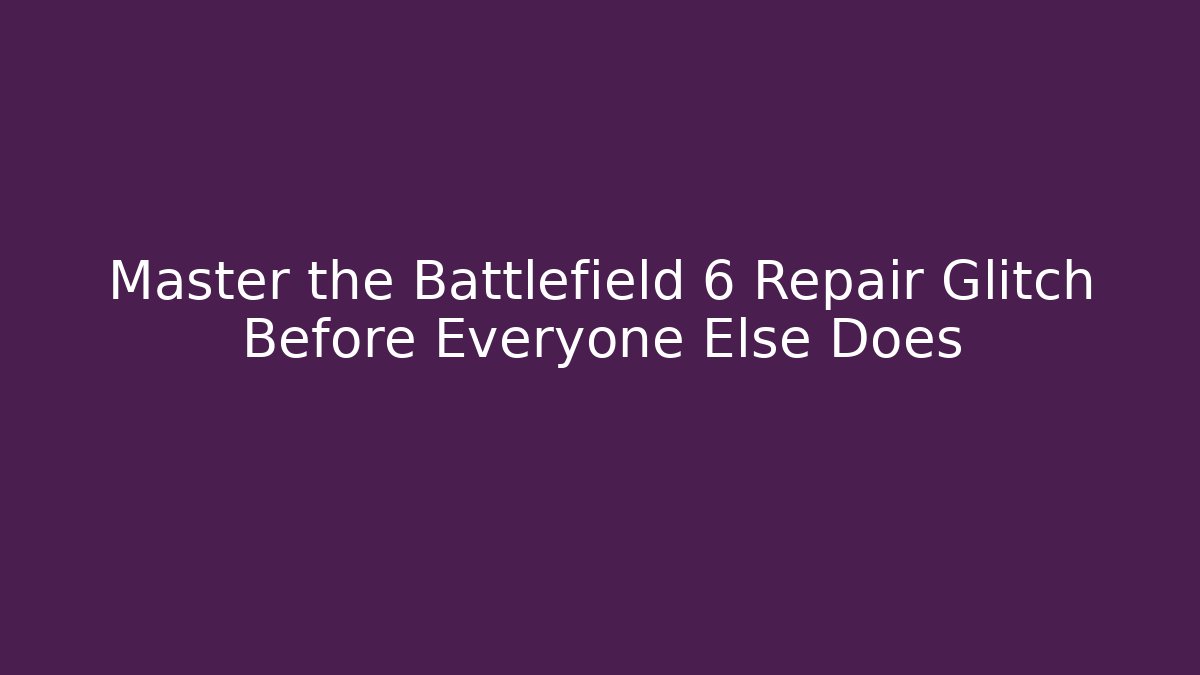 Master the Battlefield 6 Repair Glitch Before Everyone Else Does